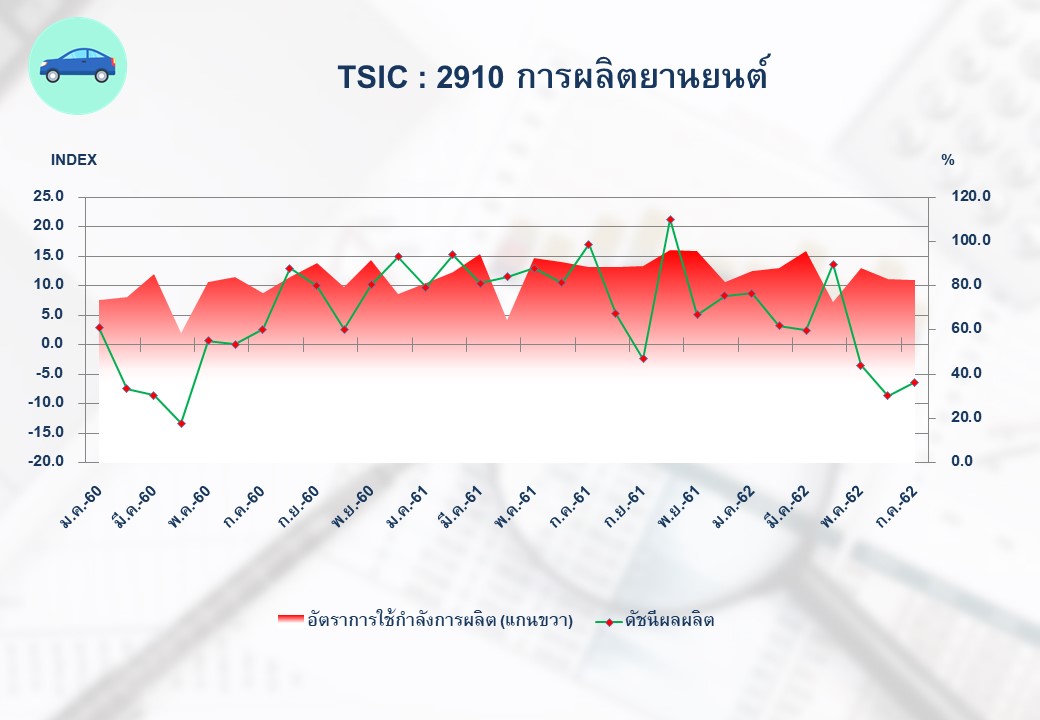 TSIC : 2910 การผลิตยานยนต์

INDEX

%

25.0
20.0
15.0
10.0
5.0
0.0
-5.0
-10.0
-15.0
-20.0

120.0
100.0
80.0
60.0
40.0
20.0
0.0

ม.ค.-60
มี.ค.-60
พ.ค.-60
ก.ค.-60
ก.ย.-60
พ.ย.-60
ม.ค.-61
มี.ค.-61
พ.ค.-61
ก.ค.-61
ก.ย.-61
พ.ย.-61
ม.ค.-62
มี.ค.-62
พ.ค.-62
ก.ค.-62

อัตราการใช้กำลังการผลิต (แกนขวา)
ดัชนีผลผลิต